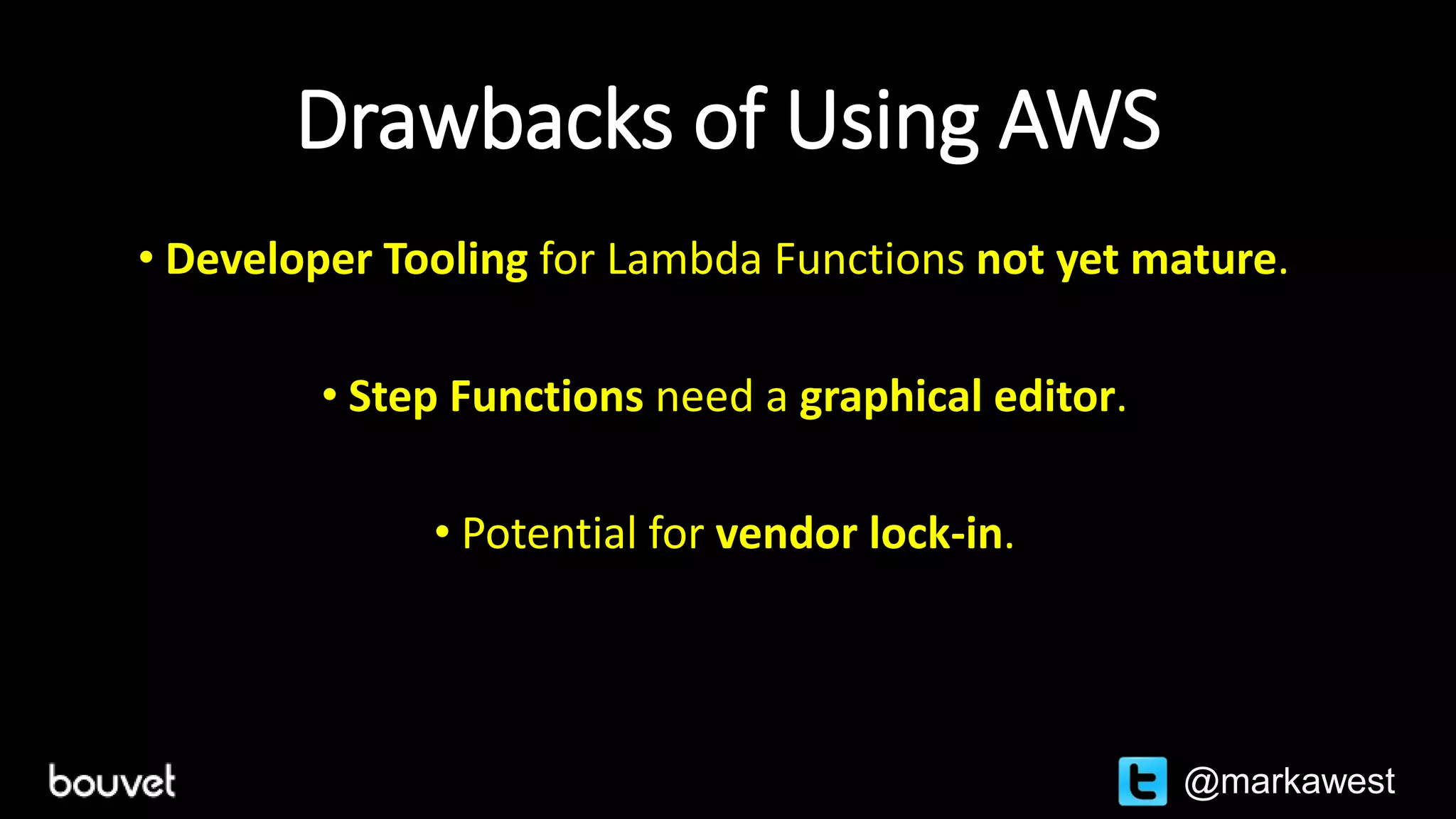 Drawbacks of Using AWS

• Developer Tooling for Lambda Functions not yet mature.

• Step Functions need a graphical editor.

• Potential for vendor lock-in.

bouvet

@markawest